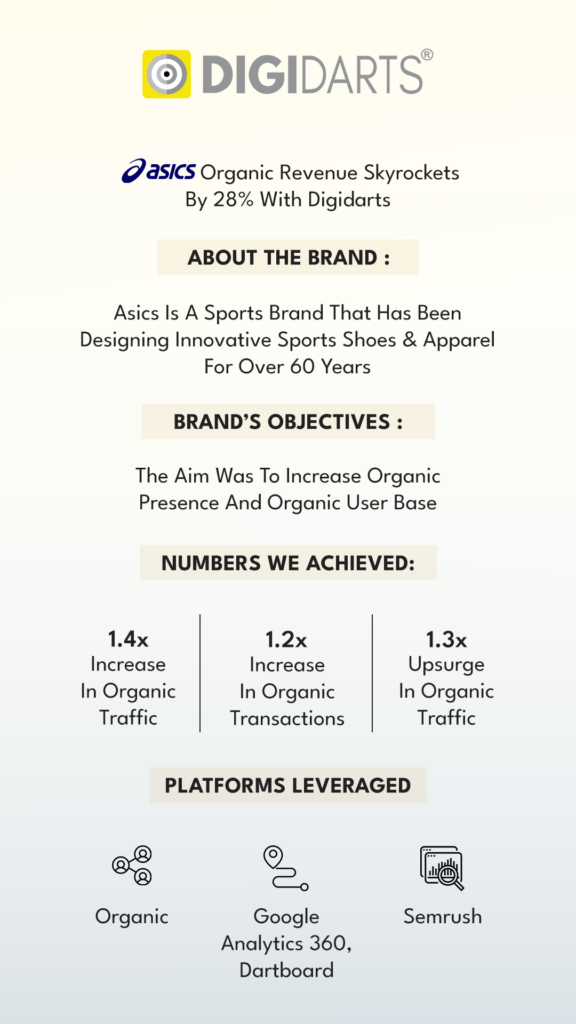 DIGIDARTS®

asics Organic Revenue Skyrockets By 28% With Digidarts

ABOUT THE BRAND :

Asics Is A Sports Brand That Has Been Designing Innovative Sports Shoes & Apparel For Over 60 Years

BRAND'S OBJECTIVES :

The Aim Was To Increase Organic Presence And Organic User Base

NUMBERS WE ACHIEVED:

1.4x
Increase
In Organic
Traffic

1.2x
Increase
In Organic
Transactions

1.3x
Upsurge
In Organic
Traffic

PLATFORMS LEVERAGED

Organic

Google Analytics 360, Dartboard

Semrush